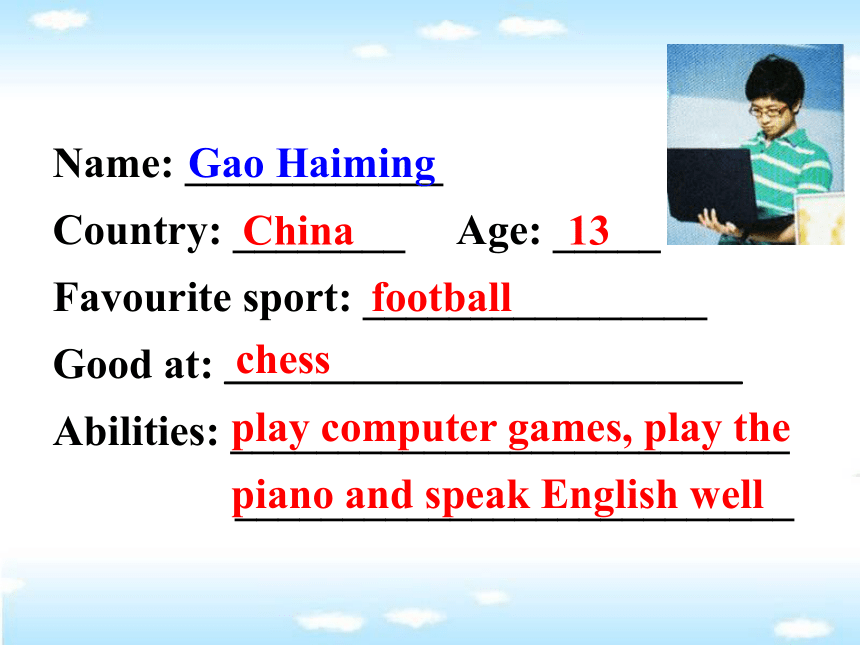 Name: Gao Haiming
Country: China Age: 13
Favourite sport: football
Good at: chess
Abilities: play computer games, play the piano and speak English well